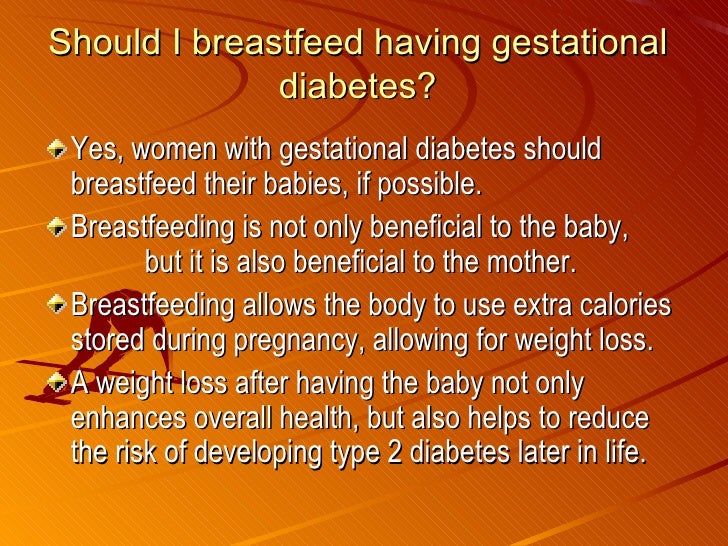 Should I breastfeed having gestational diabetes?

Yes, women with gestational diabetes should breastfeed their babies, if possible.

Breastfeeding is not only beneficial to the baby, but it is also beneficial to the mother.

Breastfeeding allows the body to use extra calories stored during pregnancy, allowing for weight loss.

A weight loss after having the baby not only enhances overall health, but also helps to reduce the risk of developing type 2 diabetes later in life.